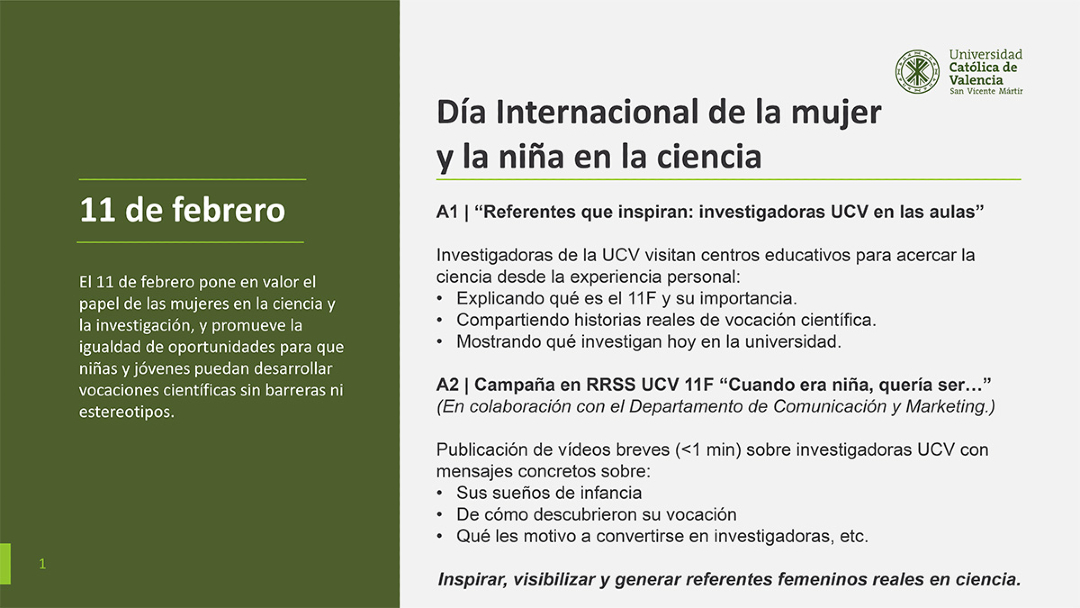 11 de febrero

El 11 de febrero pone en valor el papel de las mujeres en la ciencia y la investigación, y promueve la igualdad de oportunidades para que niñas y jóvenes puedan desarrollar vocaciones científicas sin barreras ni estereotipos.

1

Universidad Católica de Valencia San Vicente Mártir

Día Internacional de la mujer y la niña en la ciencia

A1 | “Referentes que inspiran: investigadoras UCV en las aulas”

Investigadoras de la UCV visitan centros educativos para acercar la ciencia desde la experiencia personal:
• Explicando qué es el 11F y su importancia.
• Compartiendo historias reales de vocación científica.
• Mostrando qué investigan hoy en la universidad.

A2 | Campaña en RRSS UCV 11F “Cuando era niña, quería ser…”
(En colaboración con el Departamento de Comunicación y Marketing.)

Publicación de vídeos breves (<1 min) sobre investigadoras UCV con mensajes concretos sobre:
• Sus sueños de infancia
• De cómo descubrieron su vocación
• Qué les motivo a convertirse en investigadoras, etc.

Inspirar, visibilizar y generar referentes femeninos reales en ciencia.